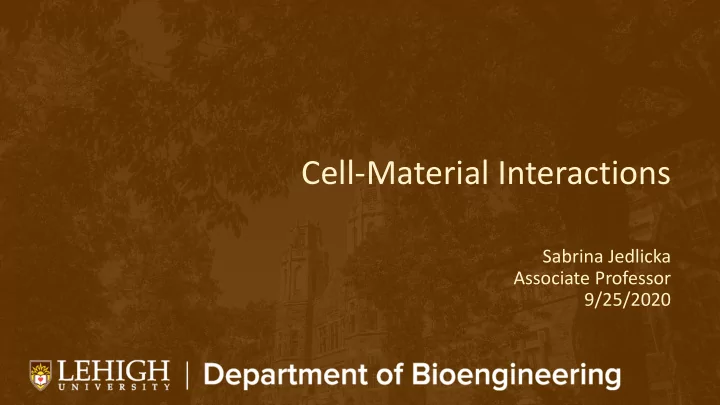 Cell-Material Interactions

Sabrina Jedlicka
Associate Professor
9/25/2020

LEHIGH UNIVERSITY | Department of Bioengineering